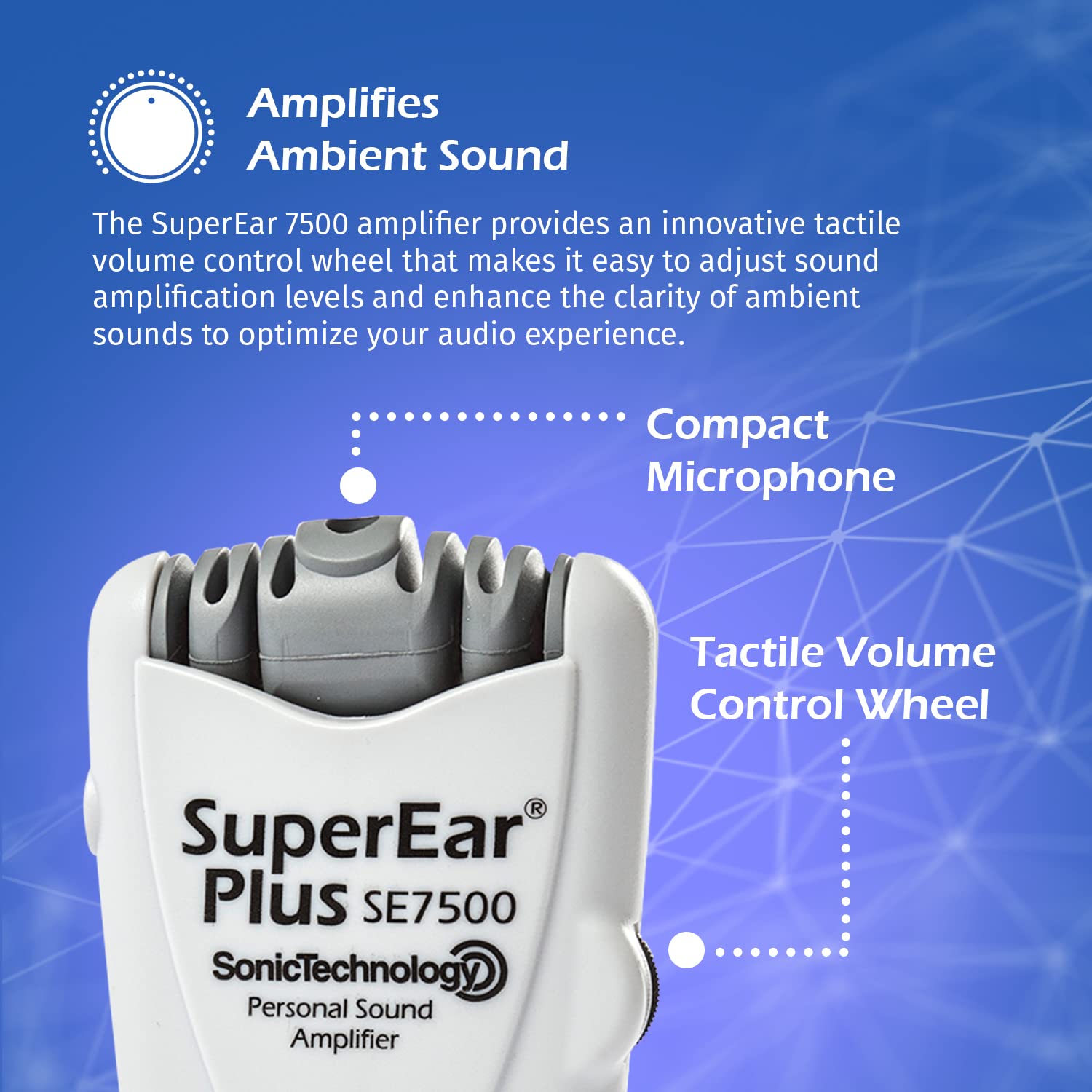 Amplifies
Ambient Sound

The SuperEar 7500 amplifier provides an innovative tactile volume control wheel that makes it easy to adjust sound amplification levels and enhance the clarity of ambient sounds to optimize your audio experience.

Compact
Microphone

Tactile Volume
Control Wheel

SuperEar®
Plus SE7500
SonicTechnology
Personal Sound
Amplifier